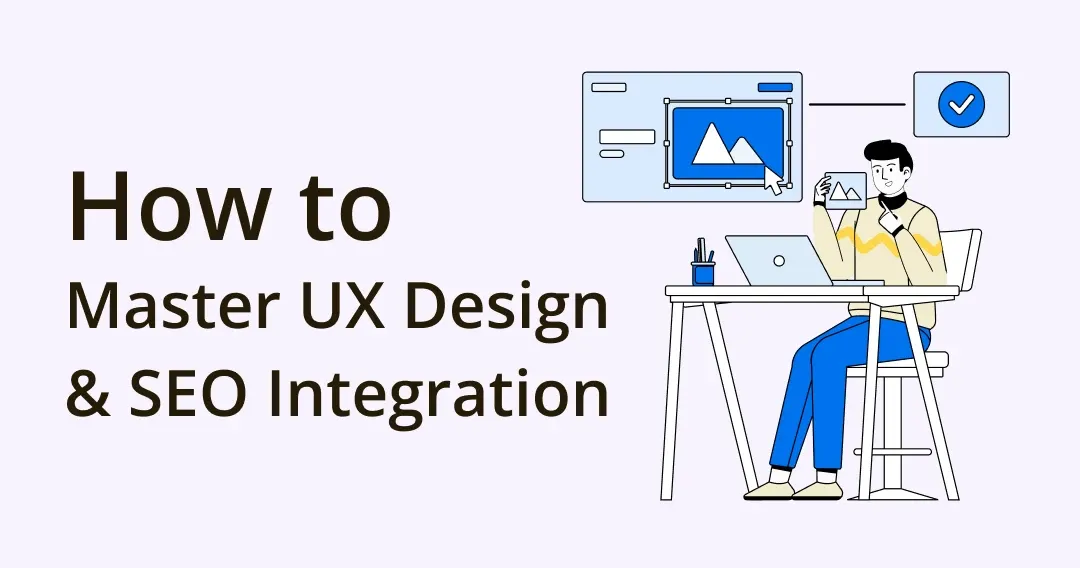 How to
Master UX Design
& SEO Integration